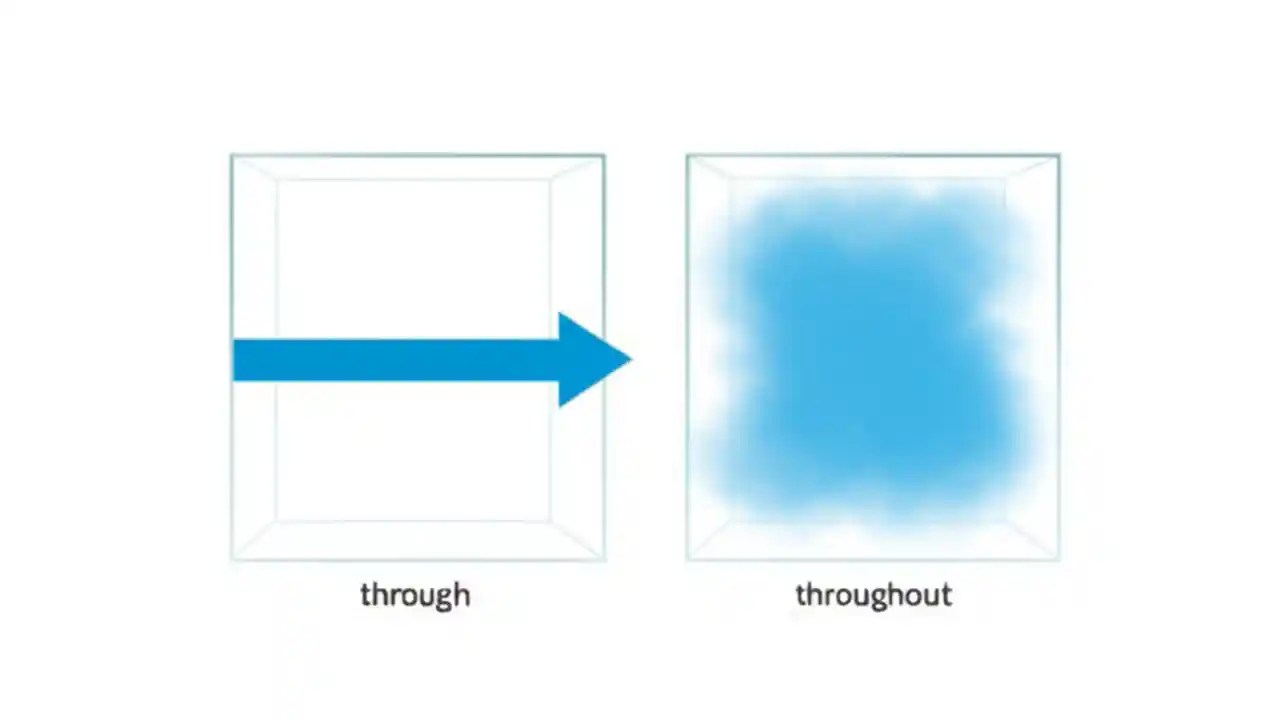 through

throughout